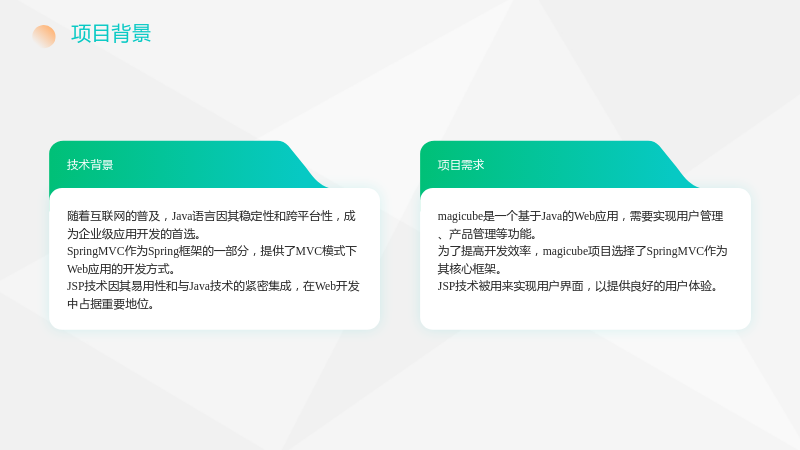 项目背景

技术背景

随着互联网的普及，Java语言因其稳定性和跨平台性，成为企业级应用开发的首选。
SpringMVC作为Spring框架的一部分，提供了MVC模式下Web应用的开发方式。
JSP技术因其易用性和与Java技术的紧密集成，在Web开发中占据重要地位。

项目需求

magicube是一个基于Java的Web应用，需要实现用户管理、产品管理等功能。
为了提高开发效率，magicube项目选择了SpringMVC作为其核心框架。
JSP技术被用来实现用户界面，以提供良好的用户体验。